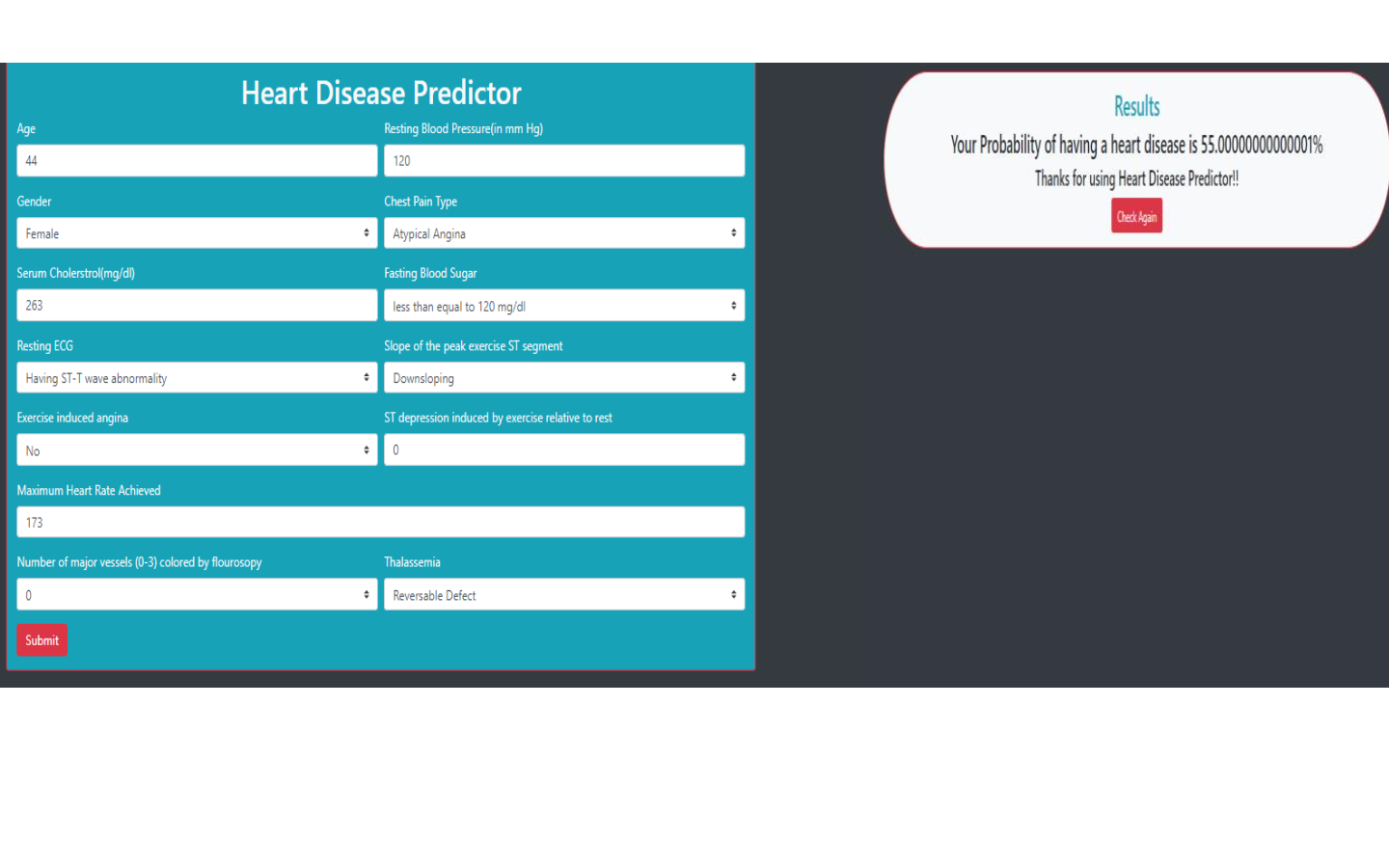 Heart Disease Predictor

Age
44

Resting Blood Pressure(in mm Hg)
120

Gender
Female

Chest Pain Type
Atypical Angina

Serum Cholerstrol(mg/dl)
263

Fasting Blood Sugar
less than equal to 120 mg/dl

Resting ECG
Having ST-T wave abnormality

Slope of the peak exercise ST segment
Downsloping

Exercise induced angina
No

ST depression induced by exercise relative to rest
0

Maximum Heart Rate Achieved
173

Number of major vessels (0-3) colored by flourosopy
0

Thalassemia
Reversable Defect

Submit

Results

Your Probability of having a heart disease is 55.00000000000001%

Thanks for using Heart Disease Predictor!!

Check Again